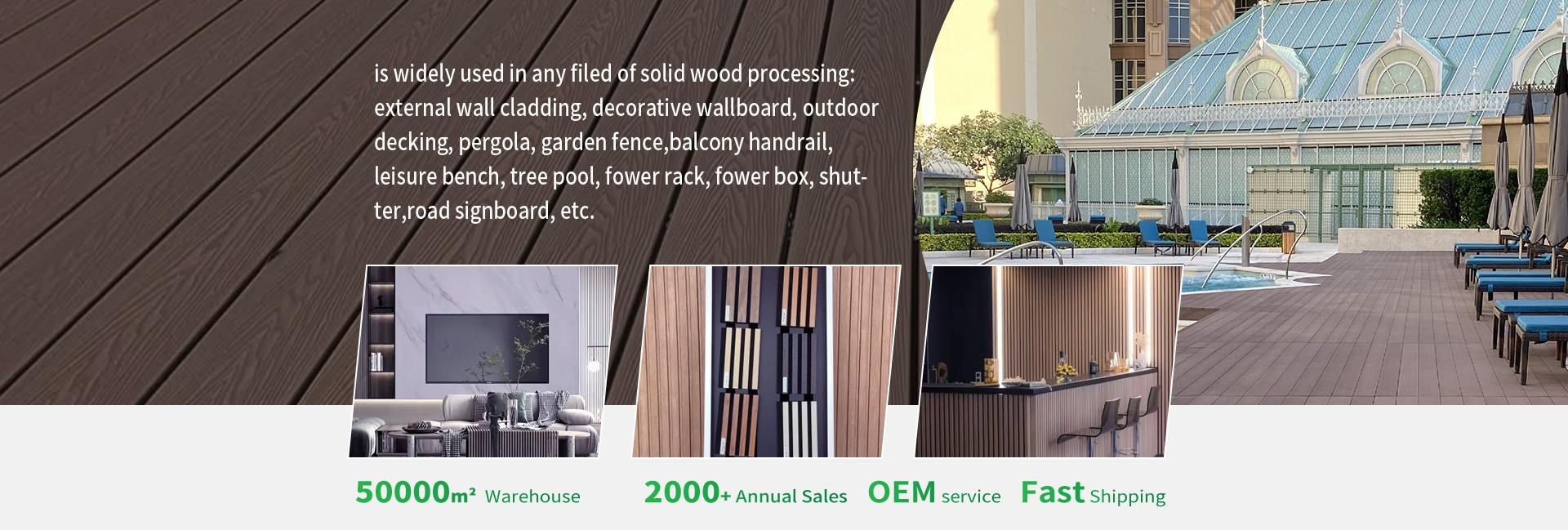 is widely used in any filed of solid wood processing: external wall cladding, decorative wallboard, outdoor decking, pergola, garden fence,balcony handrail, leisure bench, tree pool, fower rack, fower box, shutter,road signboard, etc.

50000m² Warehouse

2000+ Annual Sales

OEM service

Fast Shipping